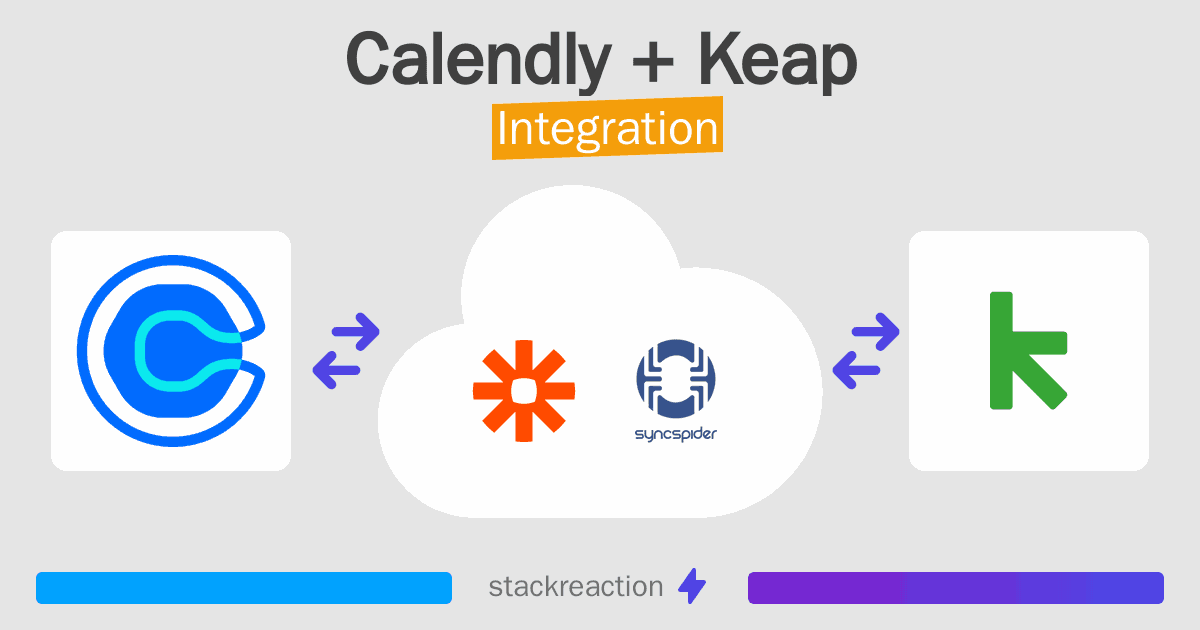 Calendly + Keap
Integration

syncspider

stackreaction